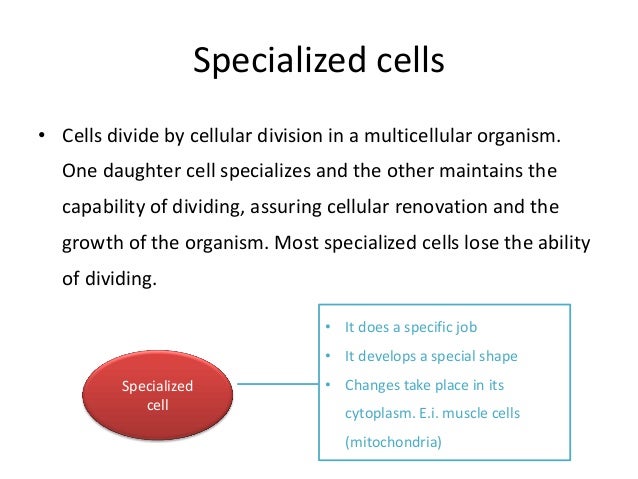 Specialized cells

• Cells divide by cellular division in a multicellular organism. One daughter cell specializes and the other maintains the capability of dividing, assuring cellular renovation and the growth of the organism. Most specialized cells lose the ability of dividing.

Specialized cell

• It does a specific job
• It develops a special shape
• Changes take place in its cytoplasm. E.i. muscle cells (mitochondria)